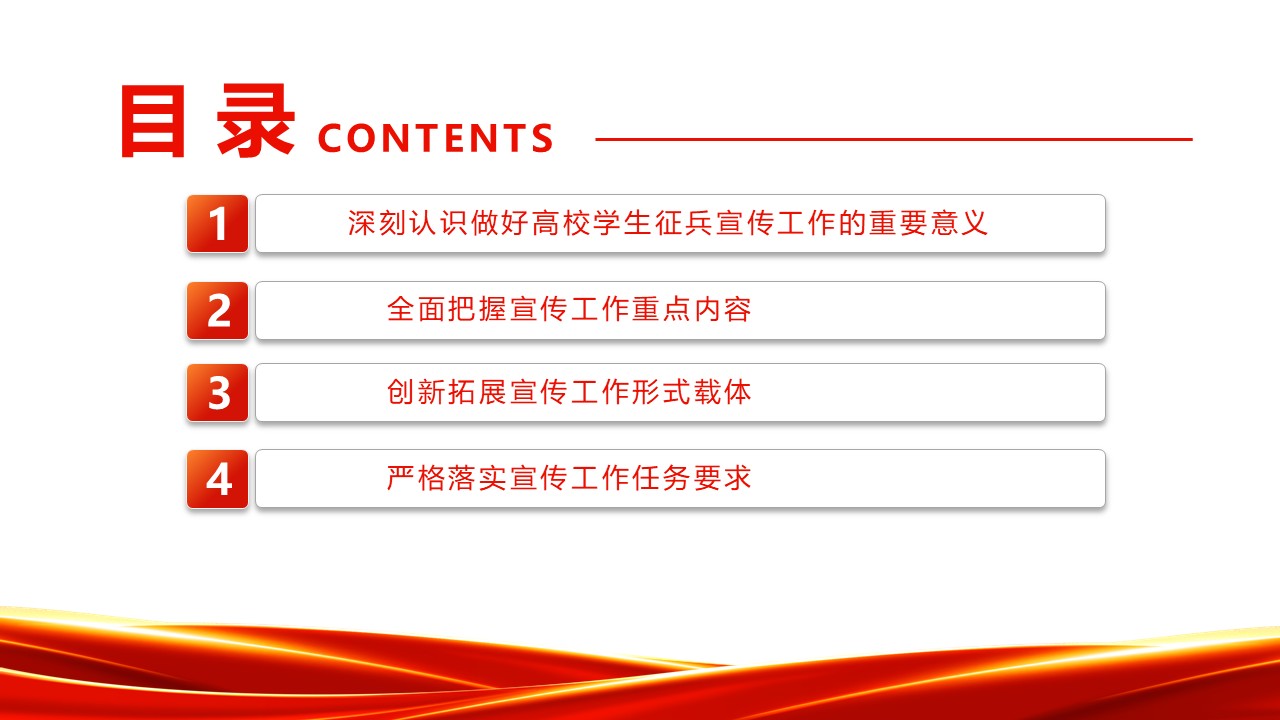 目录 CONTENTS

1 深刻认识做好高校学生征兵宣传工作的重要意义

2 全面把握宣传工作重点内容

3 创新拓展宣传工作形式载体

4 严格落实宣传工作任务要求